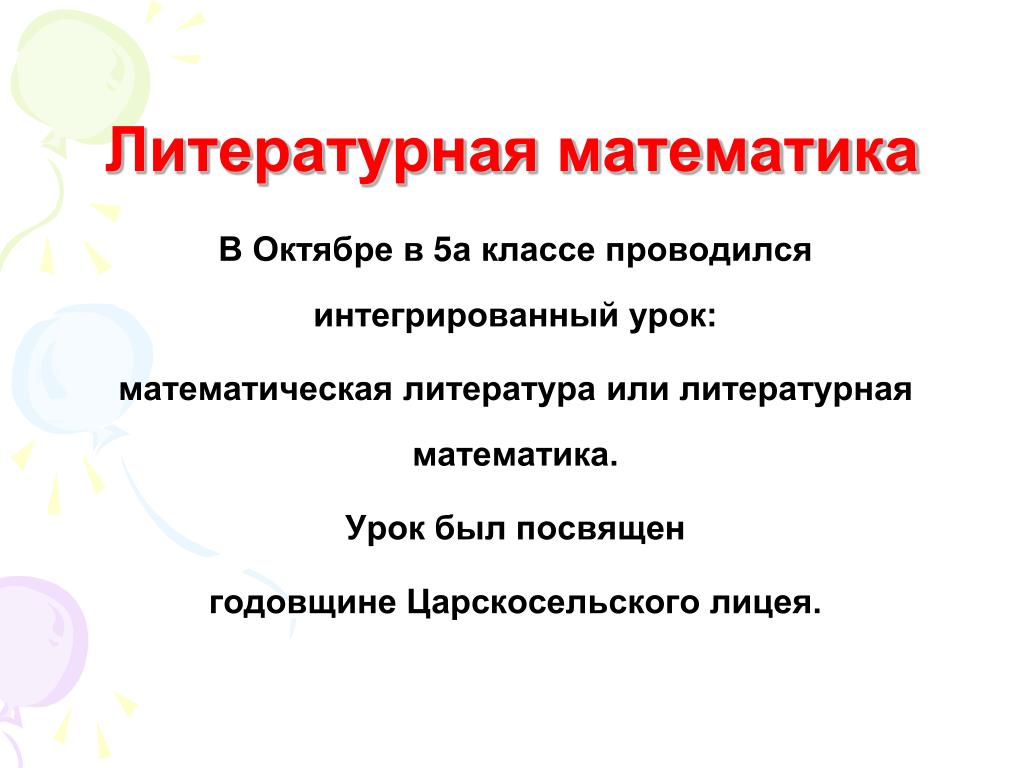 Литературная математика

В Октябре в 5а классе проводился интегрированный урок: математическая литература или литературная математика.

Урок был посвящен годовщине Царскосельского лицея.